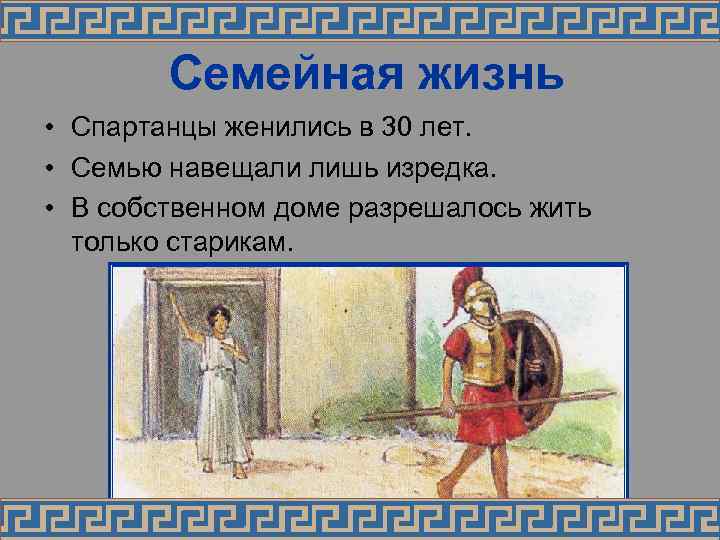 Семейная жизнь

• Спартанцы женились в 30 лет.

• Семью навещали лишь изредка.

• В собственном доме разрешалось жить только старикам.